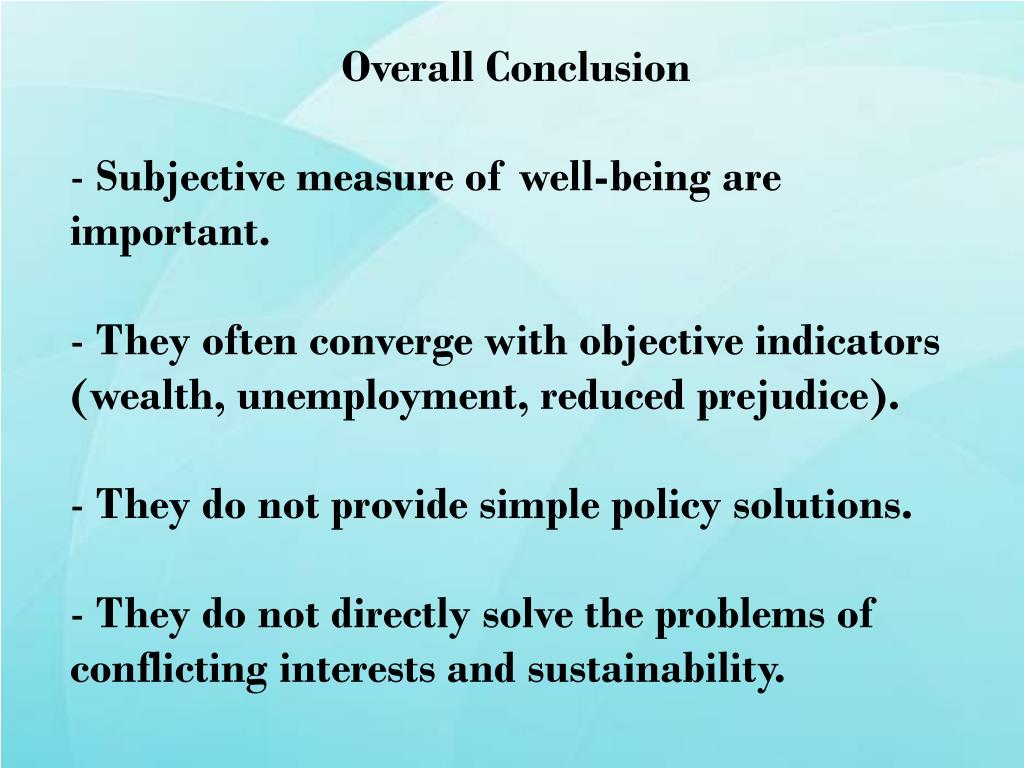 Overall Conclusion

- Subjective measure of well-being are important.

- They often converge with objective indicators (wealth, unemployment, reduced prejudice).

- They do not provide simple policy solutions.

- They do not directly solve the problems of conflicting interests and sustainability.